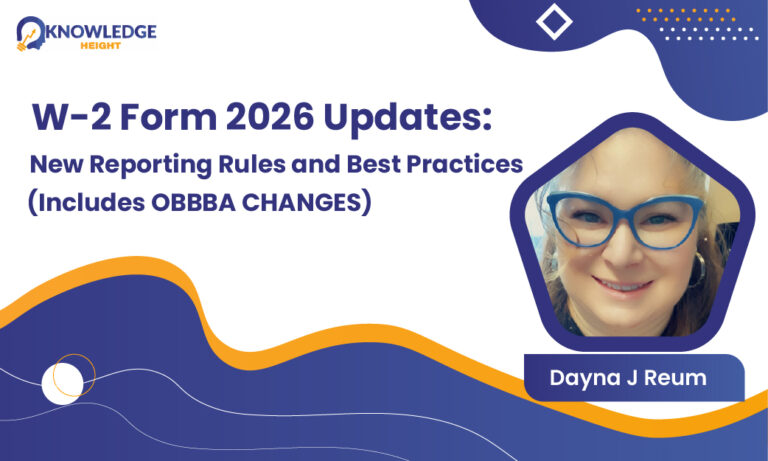 KNOWLEDGE HEIGHT

W-2 Form 2026 Updates:
New Reporting Rules and Best Practices (Includes OBBBA CHANGES)

Dayna J Reum